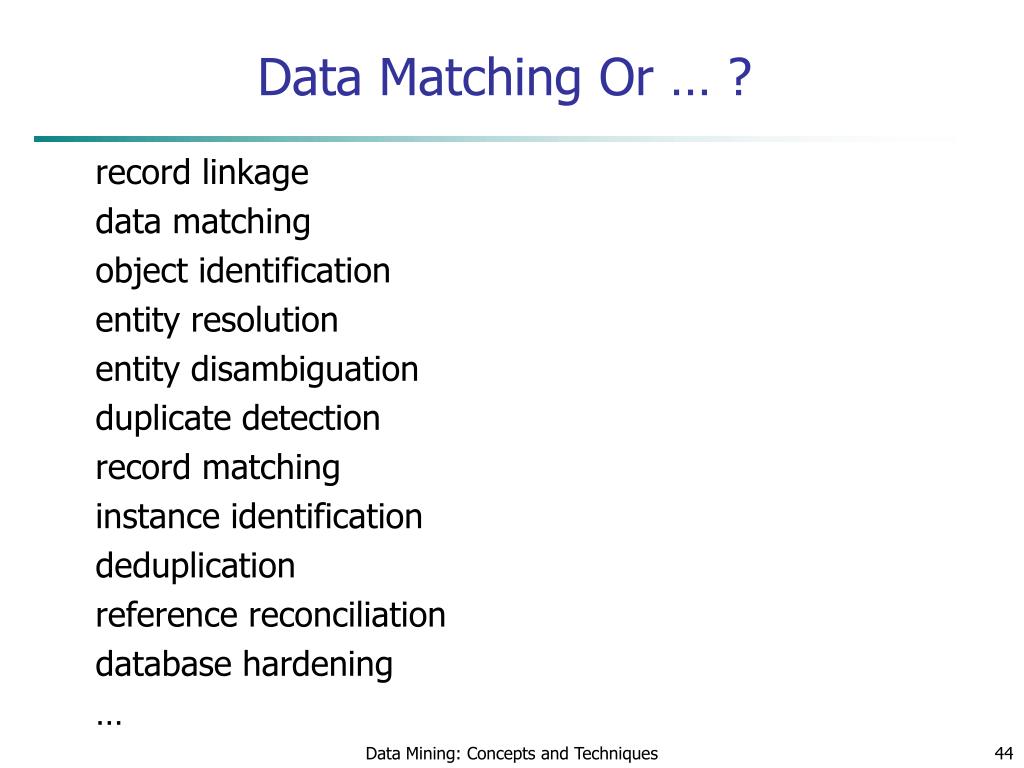 Data Matching Or … ?

record linkage
data matching
object identification
entity resolution
entity disambiguation
duplicate detection
record matching
instance identification
deduplication
reference reconciliation
database hardening
…

Data Mining: Concepts and Techniques

44